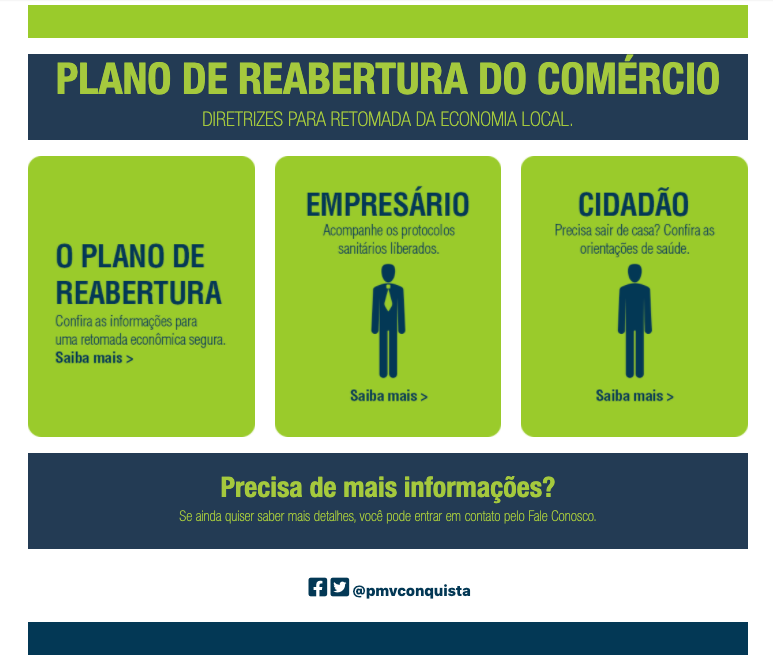 PLANO DE REABERTURA DO COMÉRCIO

DIRETRIZES PARA RETOMADA DA ECONOMIA LOCAL.

O PLANO DE REABERTURA

Confira as informações para uma retomada econômica segura.

Saiba mais >

EMPRESÁRIO

Acompanhe os protocolos sanitários liberados.

Saiba mais >

CIDADÃO

Precisa sair de casa? Confira as orientações de saúde.

Saiba mais >

Precisa de mais informações?

Se ainda quiser saber mais detalhes, você pode entrar em contato pelo Fale Conosco.

@pmvconquista